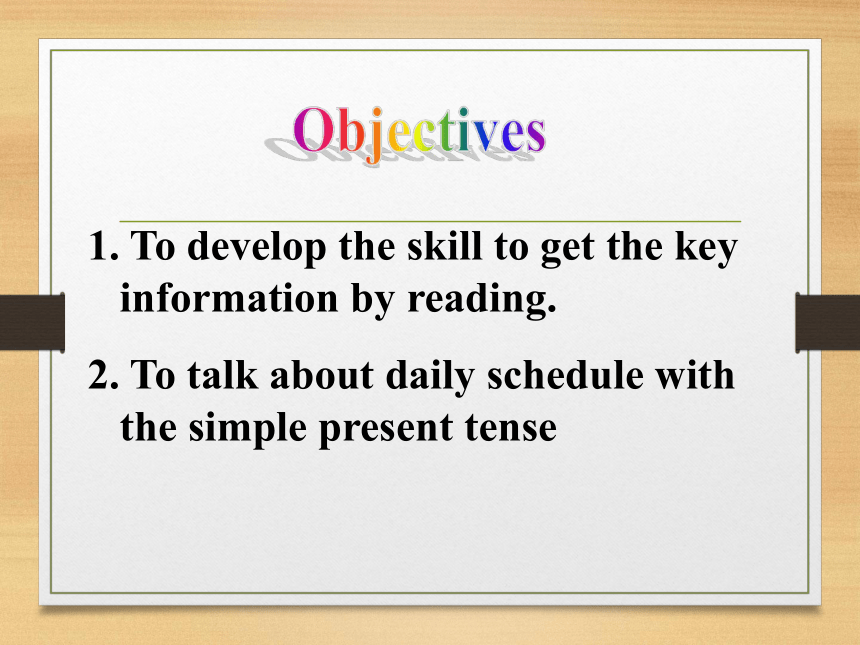 Objectives

1. To develop the skill to get the key information by reading.

2. To talk about daily schedule with the simple present tense